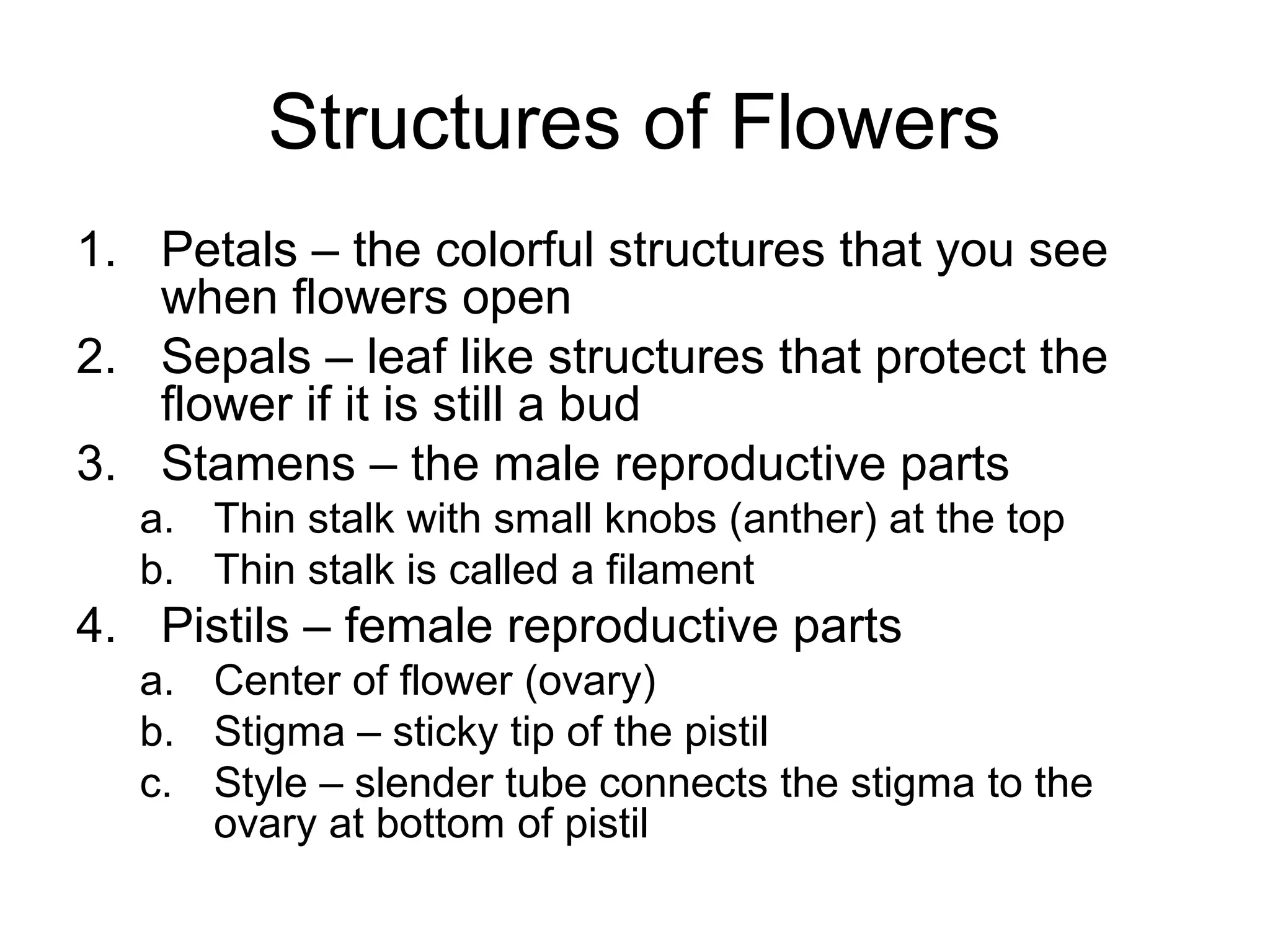 Structures of Flowers

1. Petals – the colorful structures that you see when flowers open
2. Sepals – leaf like structures that protect the flower if it is still a bud
3. Stamens – the male reproductive parts
   a. Thin stalk with small knobs (anther) at the top
   b. Thin stalk is called a filament
4. Pistils – female reproductive parts
   a. Center of flower (ovary)
   b. Stigma – sticky tip of the pistil
   c. Style – slender tube connects the stigma to the ovary at bottom of pistil